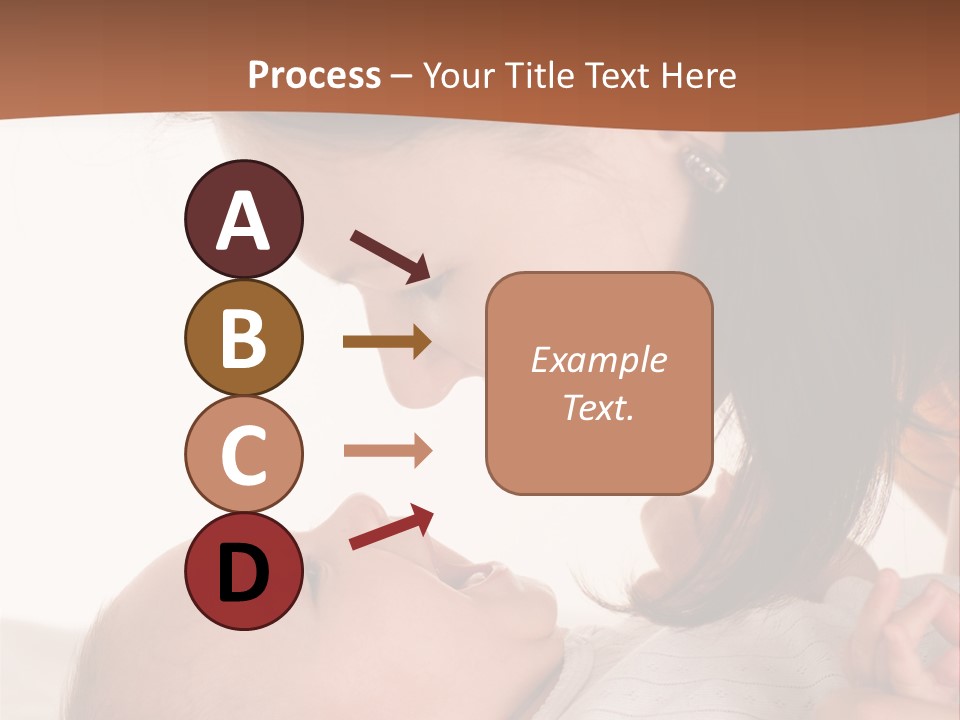 Process – Your Title Text Here

A

B

C

D

Example Text.